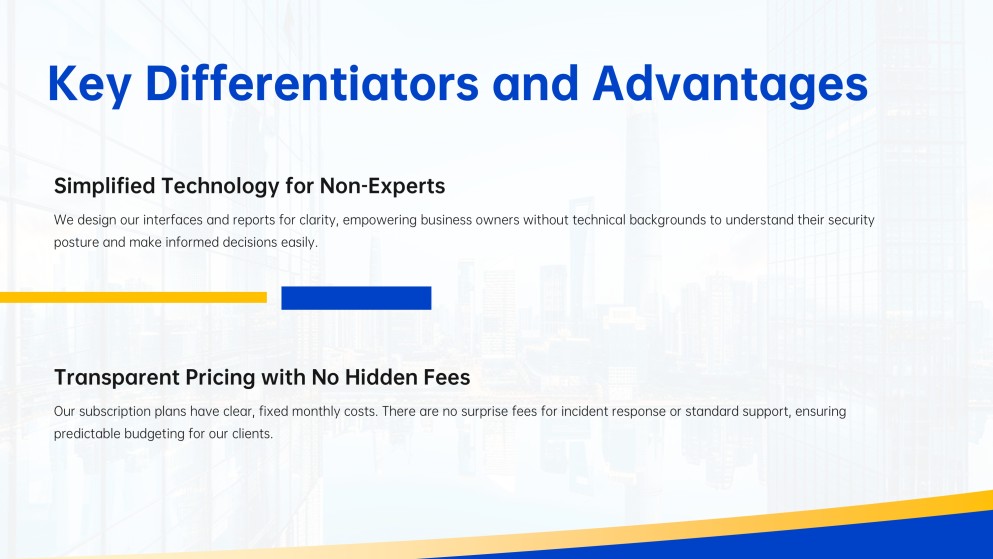 Key Differentiators and Advantages

Simplified Technology for Non-Experts

We design our interfaces and reports for clarity, empowering business owners without technical backgrounds to understand their security posture and make informed decisions easily.

Transparent Pricing with No Hidden Fees

Our subscription plans have clear, fixed monthly costs. There are no surprise fees for incident response or standard support, ensuring predictable budgeting for our clients.